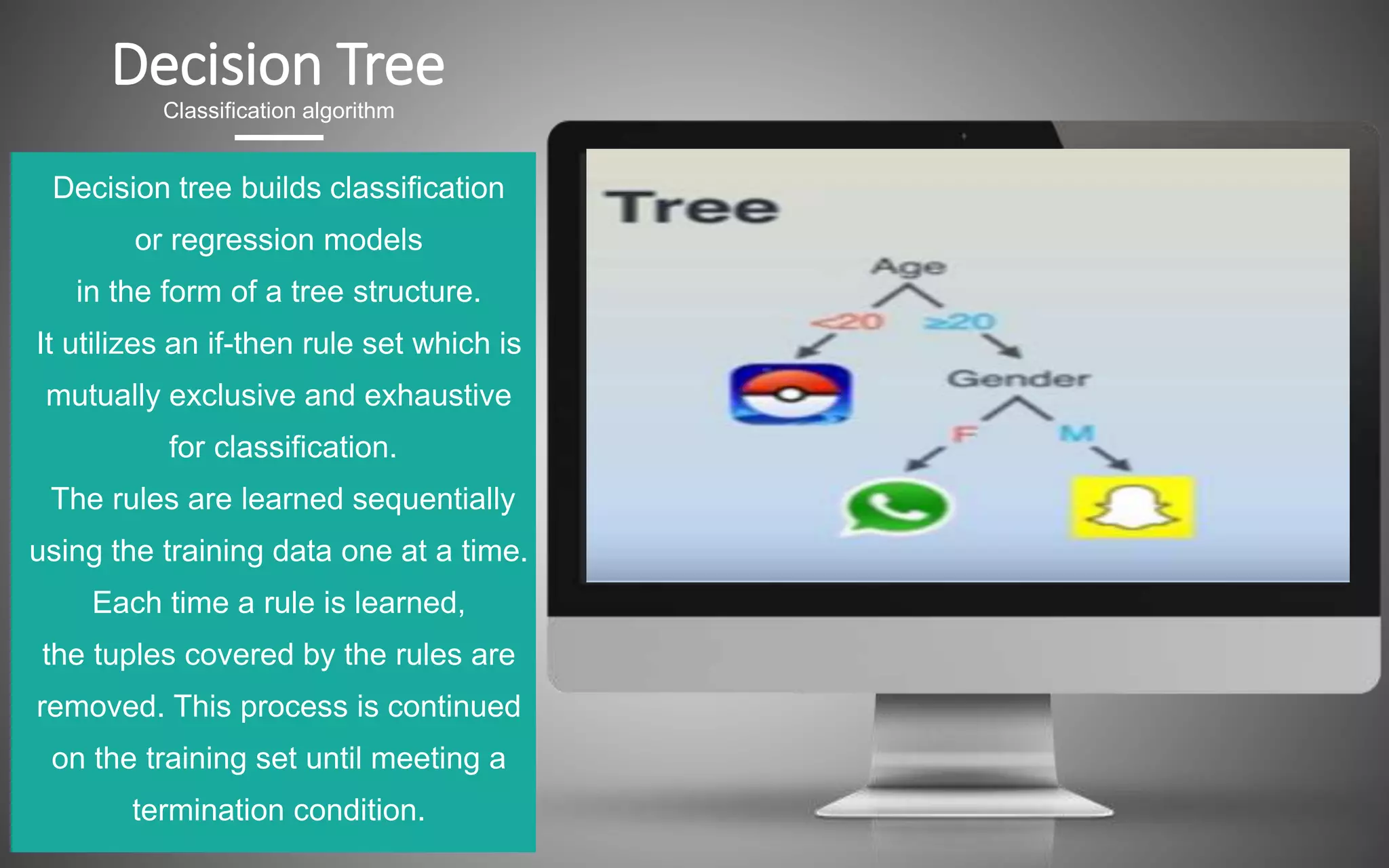 Decision Tree
Classification algorithm

Decision tree builds classification or regression models in the form of a tree structure. It utilizes an if-then rule set which is mutually exclusive and exhaustive for classification. The rules are learned sequentially using the training data one at a time. Each time a rule is learned, the tuples covered by the rules are removed. This process is continued on the training set until meeting a termination condition.

Tree

Age

<20 ≥20

Gender

F M